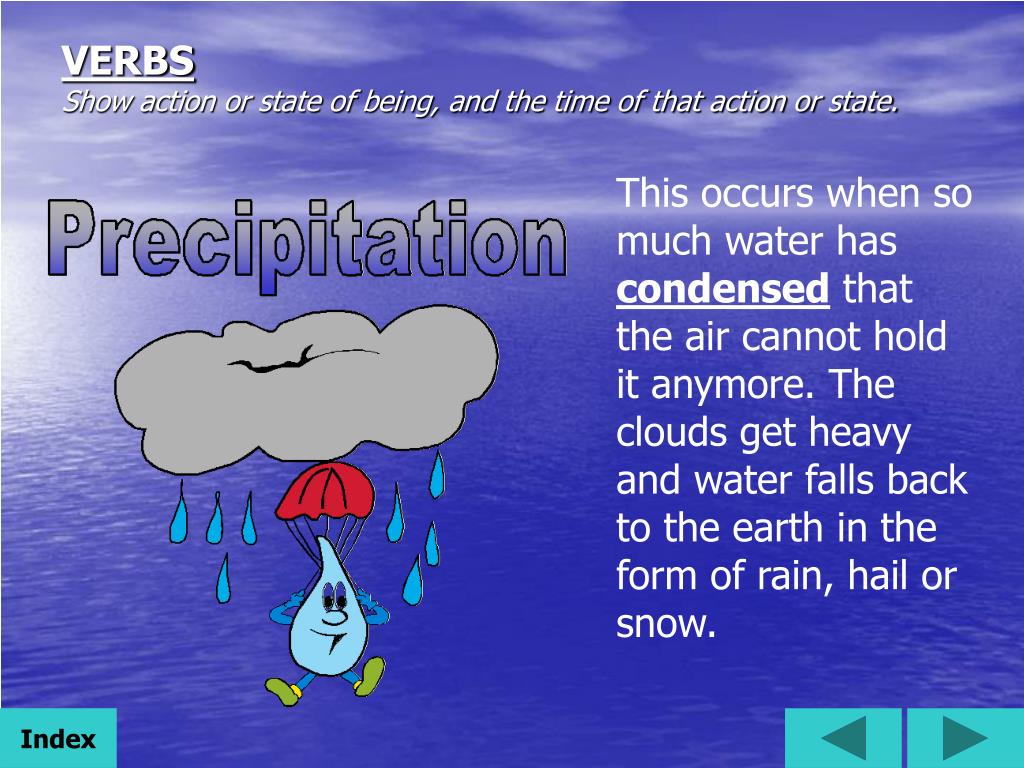 VERBS
Show action or state of being, and the time of that action or state.

Precipitation

This occurs when so much water has condensed that the air cannot hold it anymore. The clouds get heavy and water falls back to the earth in the form of rain, hail or snow.

Index